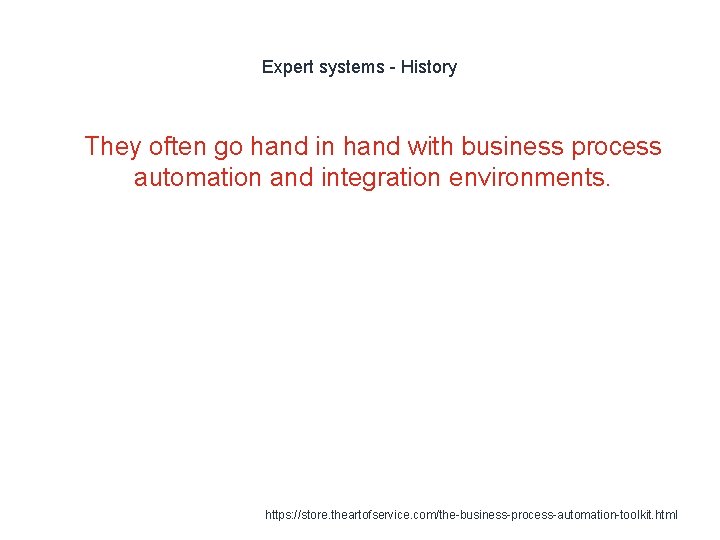 Expert systems - History

They often go hand in hand with business process automation and integration environments.

https://store.theartofservice.com/the-business-process-automation-toolkit.html